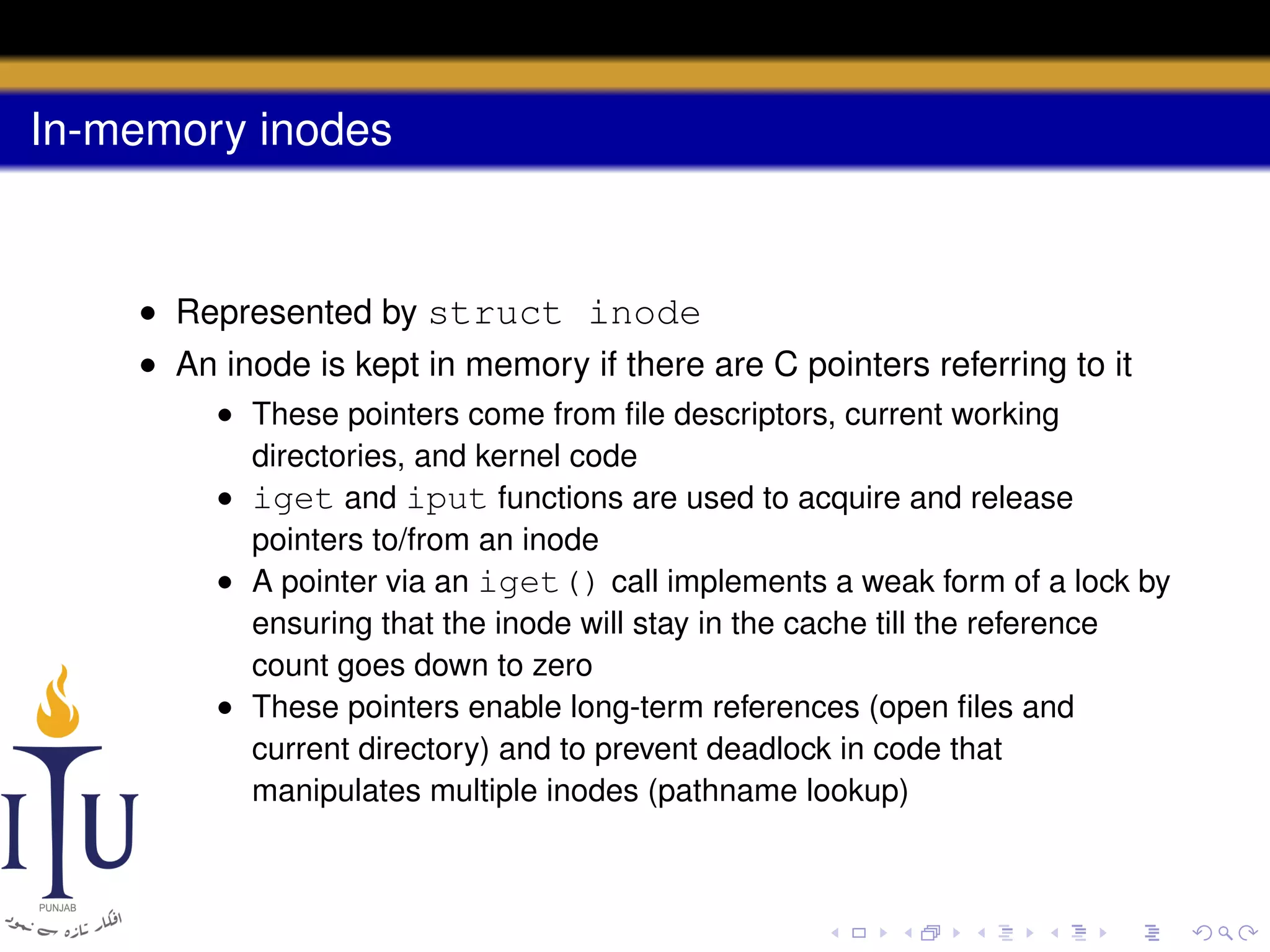 In-memory inodes

- Represented by struct inode
- An inode is kept in memory if there are C pointers referring to it
  - These pointers come from file descriptors, current working directories, and kernel code
  - iget and iput functions are used to acquire and release pointers to/from an inode
  - A pointer via an iget() call implements a weak form of a lock by ensuring that the inode will stay in the cache till the reference count goes down to zero
  - These pointers enable long-term references (open files and current directory) and to prevent deadlock in code that manipulates multiple inodes (pathname lookup)

ITU
PUNJAB
افکار تازہ سے نمود